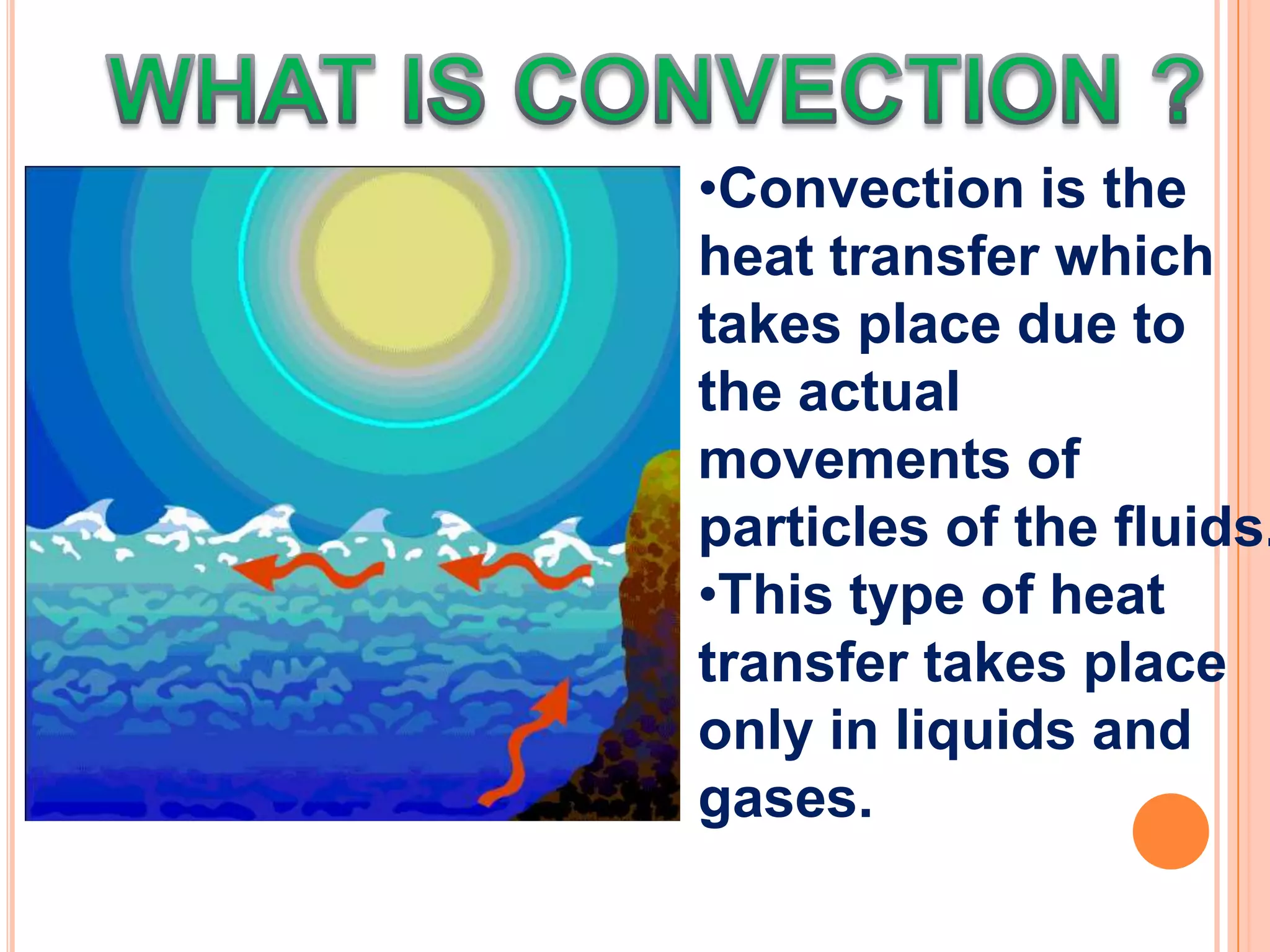 WHAT IS CONVECTION ?

•Convection is the heat transfer which takes place due to the actual movements of particles of the fluids.
•This type of heat transfer takes place only in liquids and gases.